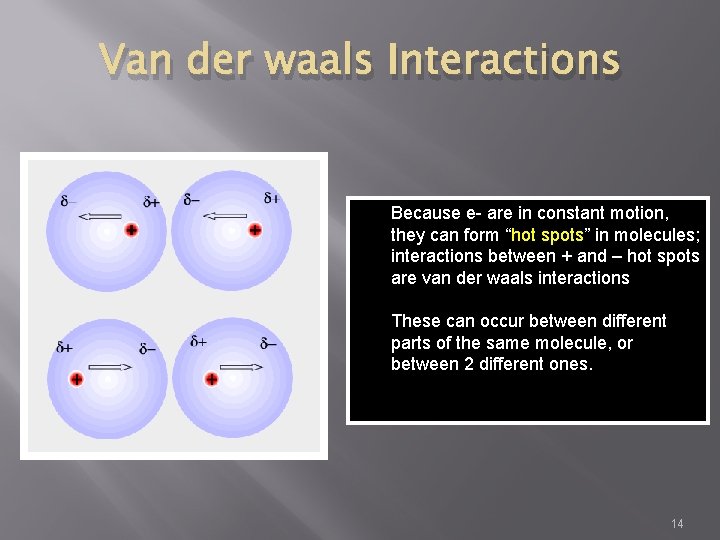 Van der waals Interactions

$\delta-$ $\delta+$ $\delta-$ $\delta+$

$\delta+$ $\delta-$ $\delta+$ $\delta-$

Because e- are in constant motion, they can form “hot spots” in molecules; interactions between + and – hot spots are van der waals interactions

These can occur between different parts of the same molecule, or between 2 different ones.

14